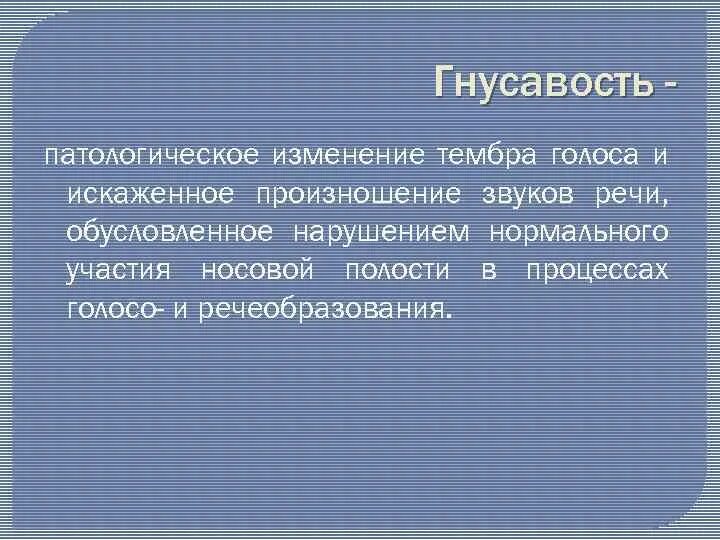 Гнусавость -

патологическое изменение тембра голоса и искаженное произношение звуков речи, обусловленное нарушением нормального участия носовой полости в процессах голосо- и речеобразования.